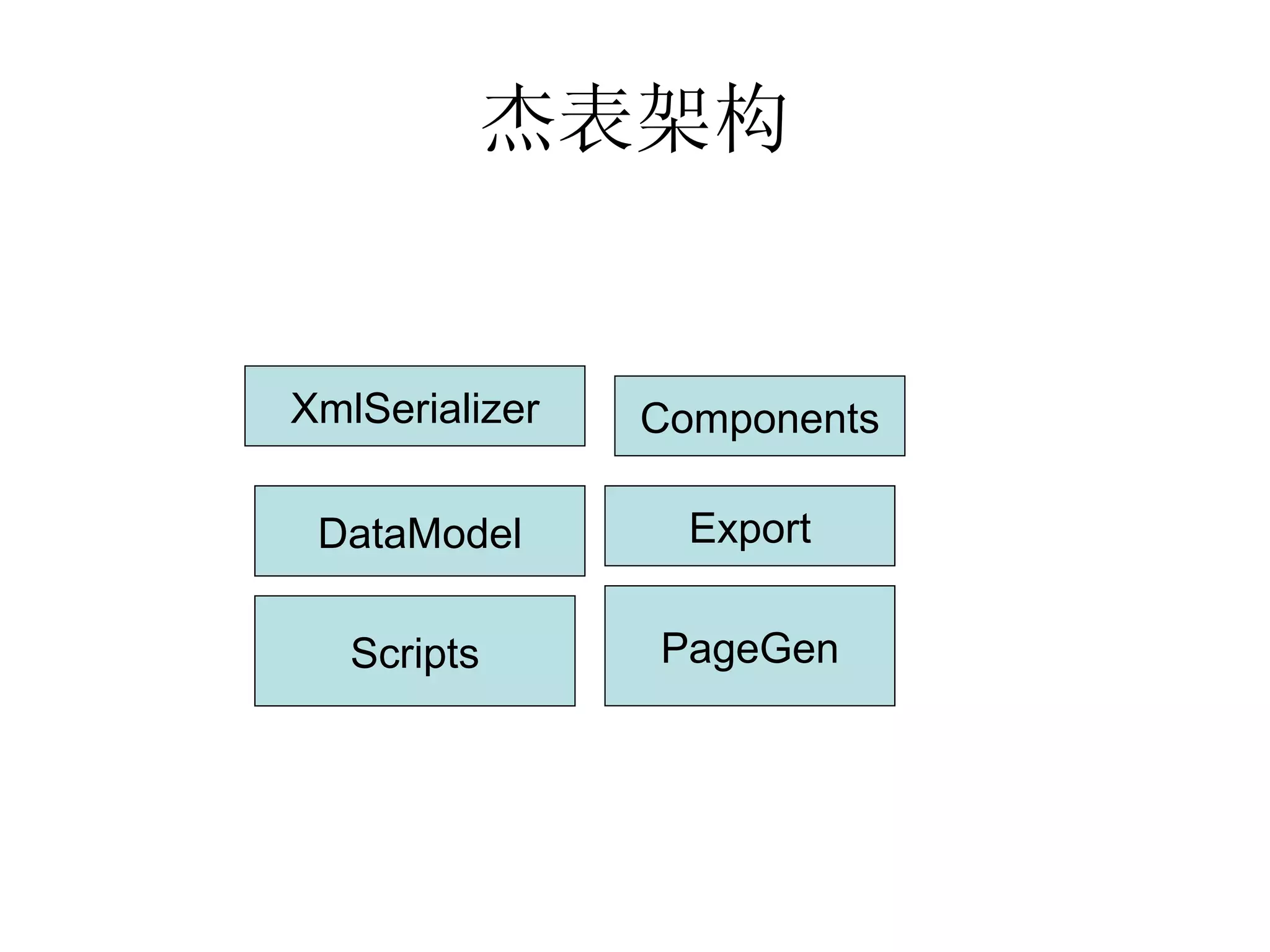 杰表架构

XmlSerializer

Components

DataModel

Export

Scripts

PageGen